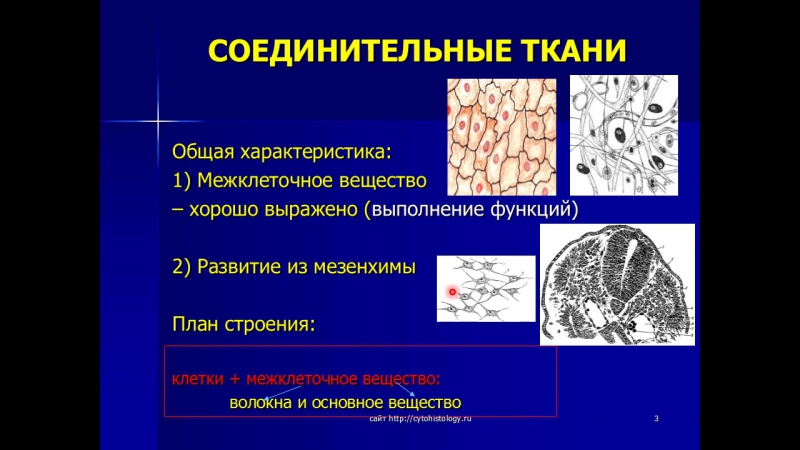 СОЕДИНИТЕЛЬНЫЕ ТКАНИ

Общая характеристика:
1) Межклеточное вещество – хорошо выражено (выполнение функций)

2) Развитие из мезенхимы

План строения:

клетки + межклеточное вещество:
волокна и основное вещество

сайт http://cytohistology.ru

3